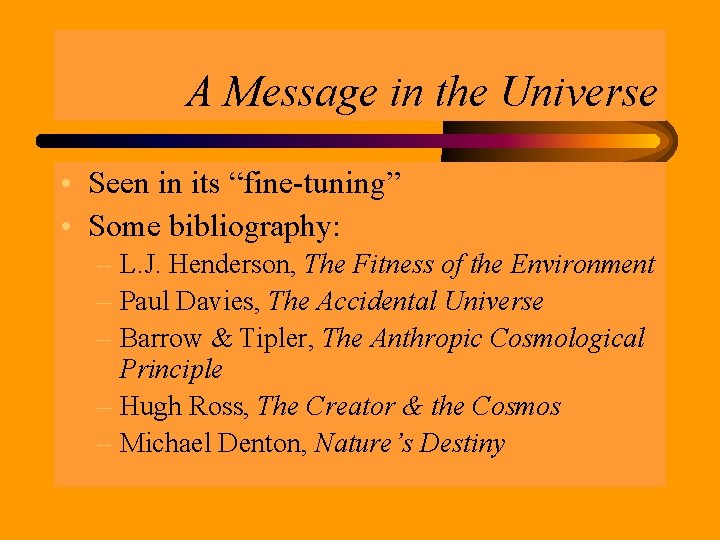 A Message in the Universe

• Seen in its “fine-tuning”
• Some bibliography:
– L.J. Henderson, The Fitness of the Environment
– Paul Davies, The Accidental Universe
– Barrow & Tipler, The Anthropic Cosmological Principle
– Hugh Ross, The Creator & the Cosmos
– Michael Denton, Nature’s Destiny